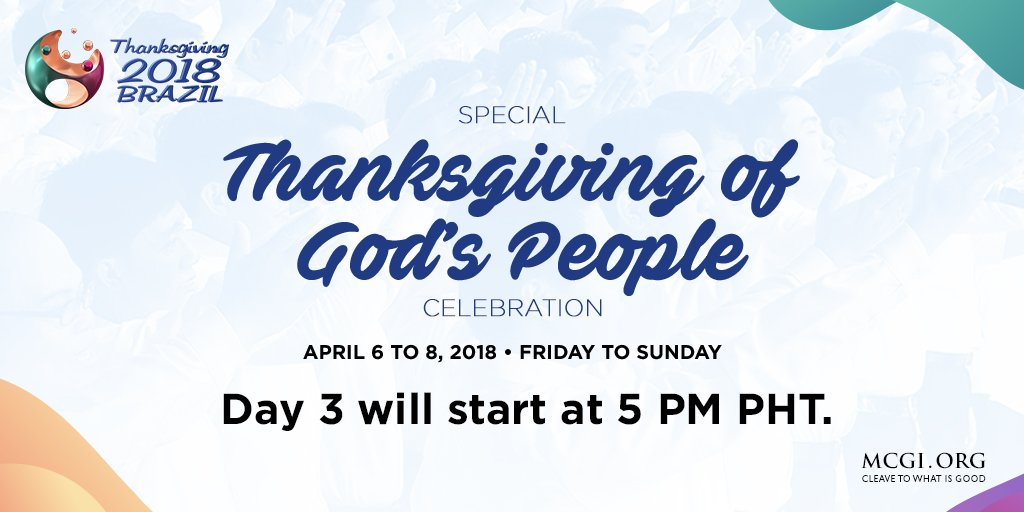 Thanksgiving
2018
BRAZIL

SPECIAL

Thanksgiving of God's People

CELEBRATION

APRIL 6 TO 8, 2018 • FRIDAY TO SUNDAY

Day 3 will start at 5 PM PHT.

MCGI.ORG
CLEAVE TO WHAT IS GOOD